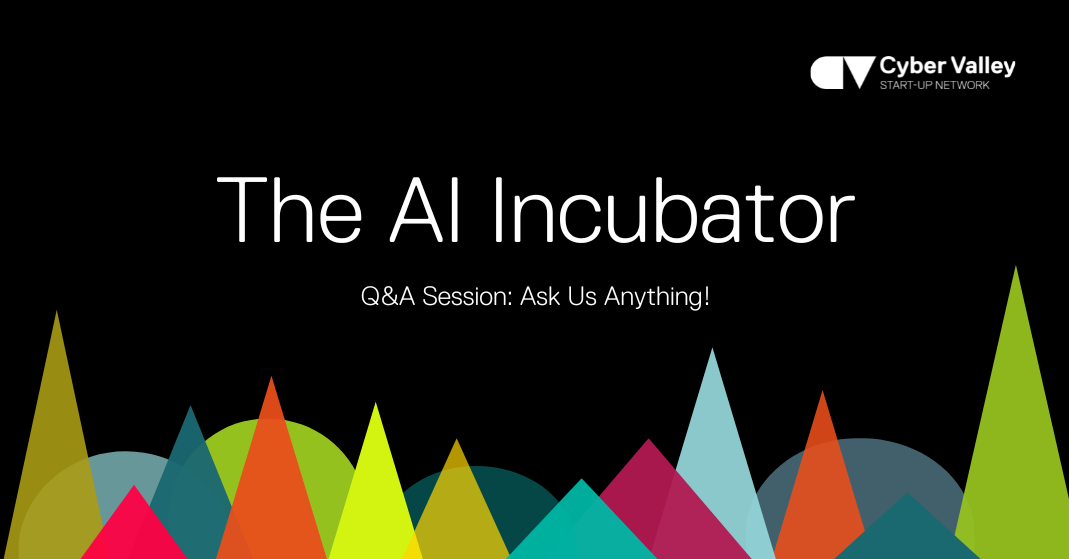 Cyber Valley
START-UP NETWORK

The AI Incubator

Q&A Session: Ask Us Anything!